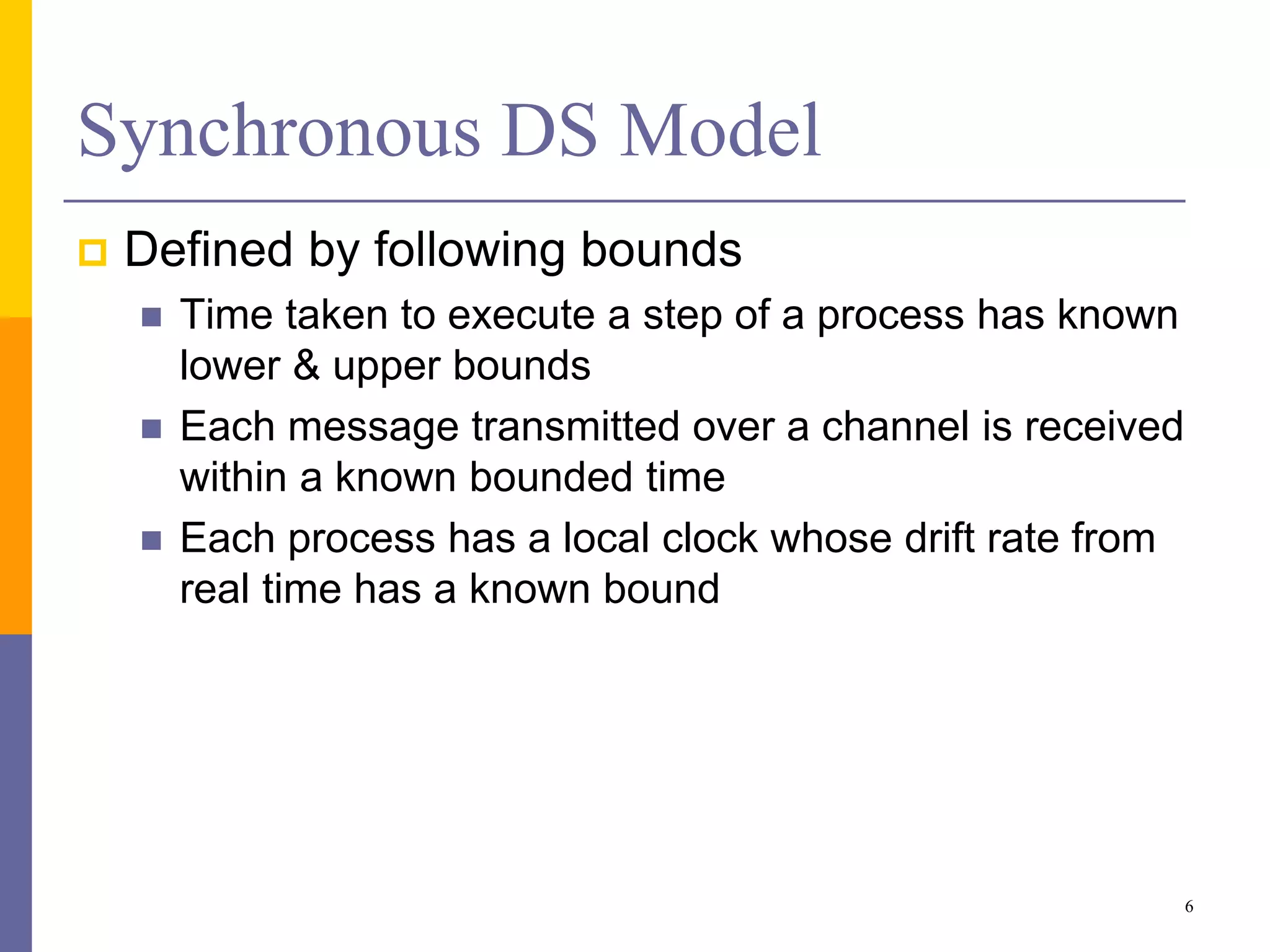 Synchronous DS Model

Defined by following bounds

Time taken to execute a step of a process has known lower & upper bounds

Each message transmitted over a channel is received within a known bounded time

Each process has a local clock whose drift rate from real time has a known bound

6